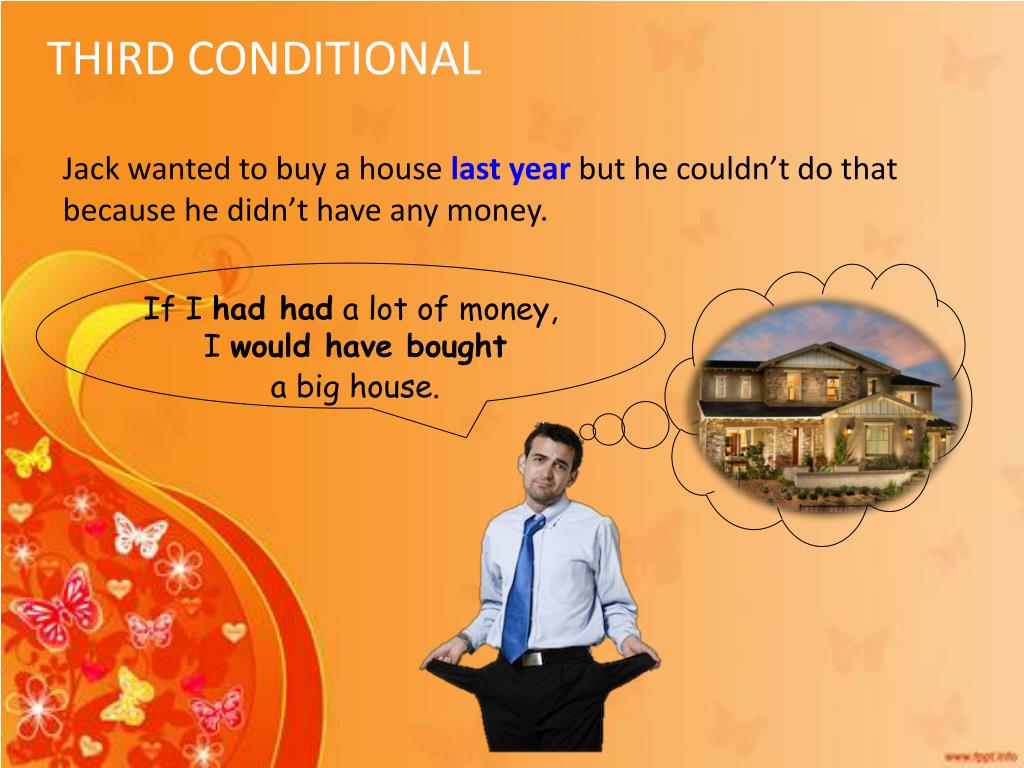 THIRD CONDITIONAL

Jack wanted to buy a house last year but he couldn't do that because he didn't have any money.

If I had had a lot of money, I would have bought a big house.

www.fppt.info